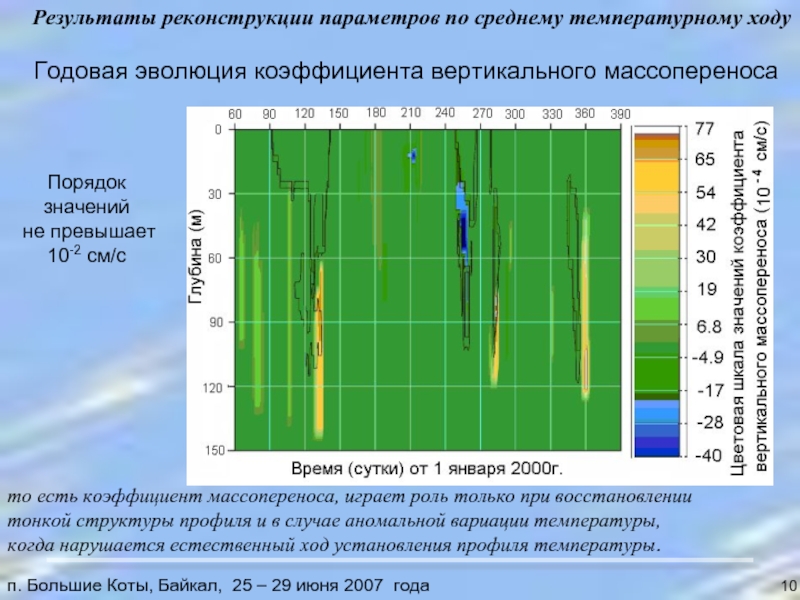 Результаты реконструкции параметров по среднему температурному ходу

Годовая эволюция коэффициента вертикального массопереноса

Порядок значений не превышает $10^{-2}$ см/с

60 90 120 150 180 210 240 270 300 330 360 390

0
30
60
90
120
150

Глубина (м)

Время (сутки) от 1 января 2000г.

77
65
54
42
30
19
6.8
-4.9
-17
-28
-40

Цветовая шкала значений коэффициента вертикального массопереноса ($10^{-4}$ см/с)

то есть коэффициент массопереноса, играет роль только при восстановлении тонкой структуры профиля и в случае аномальной вариации температуры, когда нарушается естественный ход установления профиля температуры.

п. Большие Коты, Байкал, 25 – 29 июня 2007 года

10